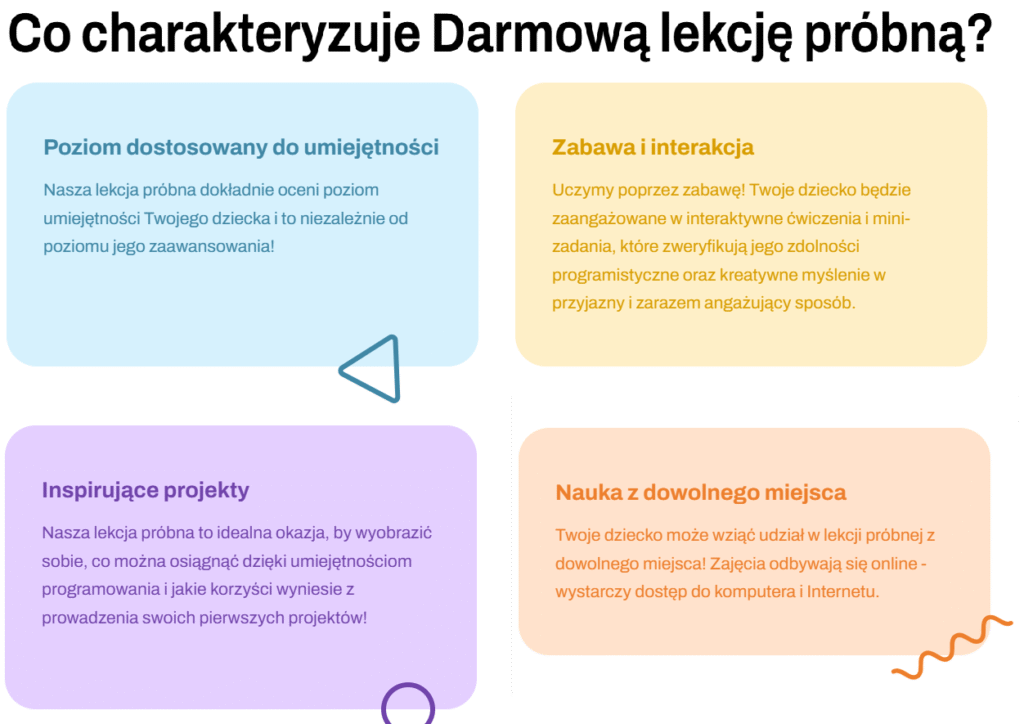 Co charakteryzuje Darmową lekcję próbną?

Poziom dostosowany do umiejętności

Nasza lekcja próbna dokładnie oceni poziom umiejętności Twojego dziecka i to niezależnie od poziomu jego zaawansowania!

Zabawa i interakcja

Uczymy poprzez zabawę! Twoje dziecko będzie zaangażowane w interaktywne ćwiczenia i mini-zadania, które zweryfikują jego zdolności programistyczne oraz kreatywne myślenie w przyjazny i zarazem angażujący sposób.

Inspirujące projekty

Nasza lekcja próbna to idealna okazja, by wyobrazić sobie, co można osiągnąć dzięki umiejętnościom programowania i jakie korzyści wyniesie z prowadzenia swoich pierwszych projektów!

Nauka z dowolnego miejsca

Twoje dziecko może wziąć udział w lekcji próbnej z dowolnego miejsca! Zajęcia odbywają się online - wystarczy dostęp do komputera i Internetu.